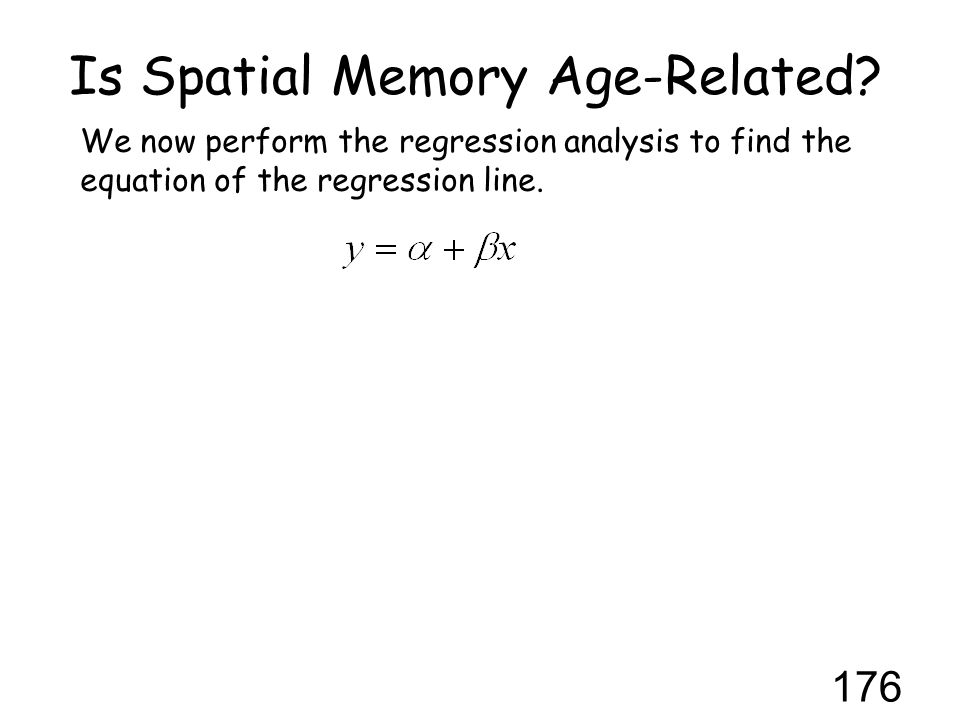 Is Spatial Memory Age-Related?

We now perform the regression analysis to find the equation of the regression line.

$y = \alpha + \beta x$

176